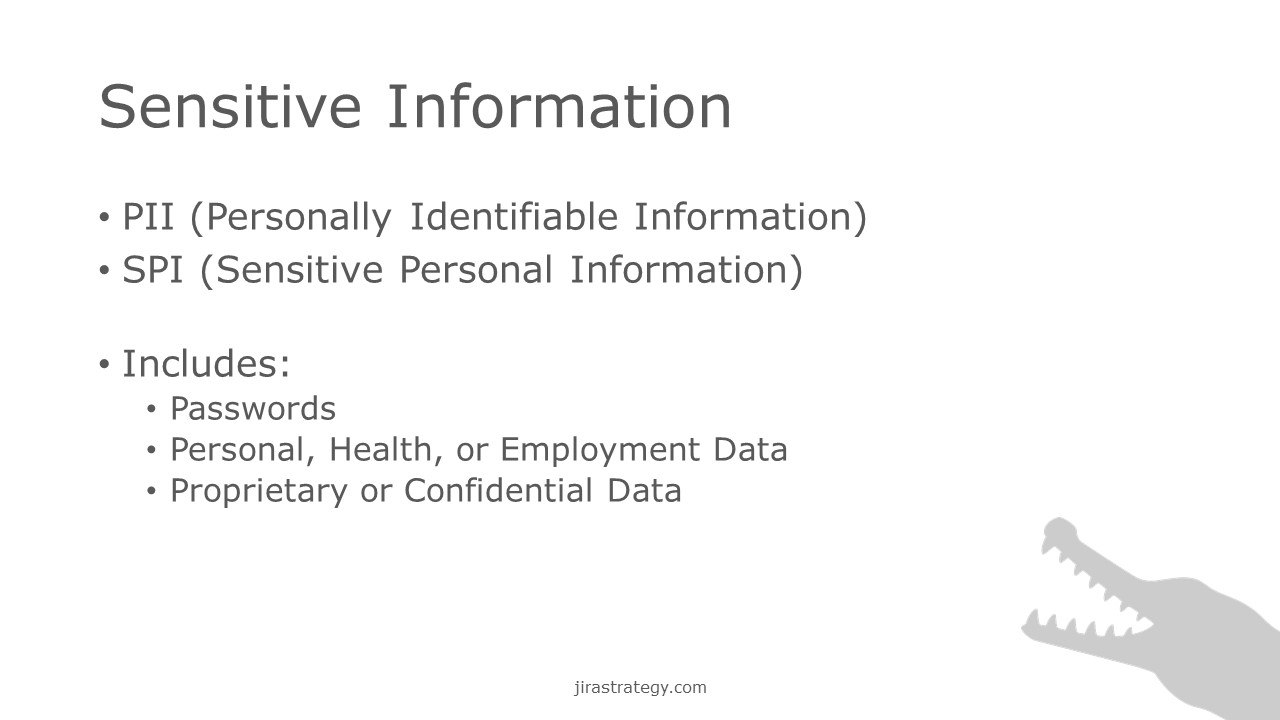 Sensitive Information

• PII (Personally Identifiable Information)
• SPI (Sensitive Personal Information)

• Includes:
  • Passwords
  • Personal, Health, or Employment Data
  • Proprietary or Confidential Data

jirastrategy.com